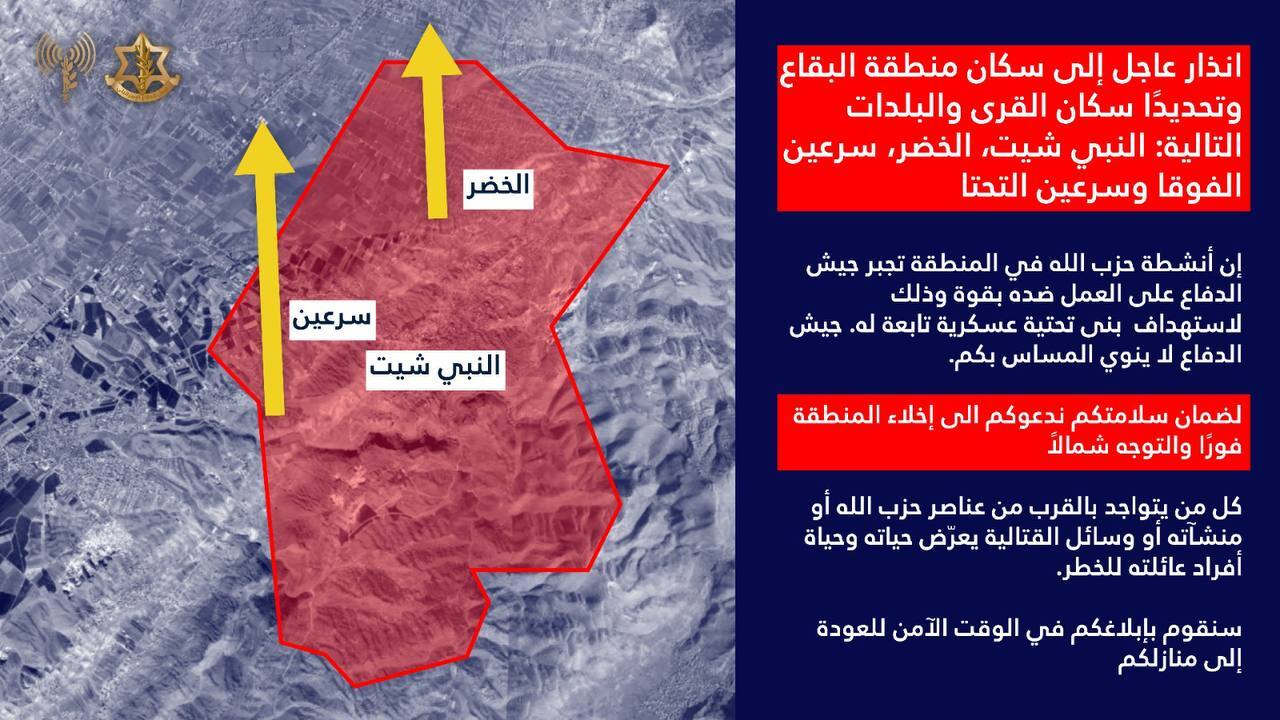 انذار عاجل إلى سكان منطقة البقاع وتحديدًا سكان القرى والبلدات التالية: النبي شيت، الخضر، سرعين الفوقا وسرعين التحتا

إن أنشطة حزب الله في المنطقة تجبر جيش الدفاع على العمل ضده بقوة وذلك لاستهداف بنى تحتية عسكرية تابعة له. جيش الدفاع لا ينوي المساس بكم.

لضمان سلامتكم ندعوكم الى إخلاء المنطقة فورًا والتوجه شمالاً

كل من يتواجد بالقرب من عناصر حزب الله أو منشآته أو وسائل القتالية يعرّض حياته وحياة أفراد عائلته للخطر.

سنقوم بإبلاغكم في الوقت الآمن للعودة إلى منازلكم

الخضر

سرعين

النبي شيت